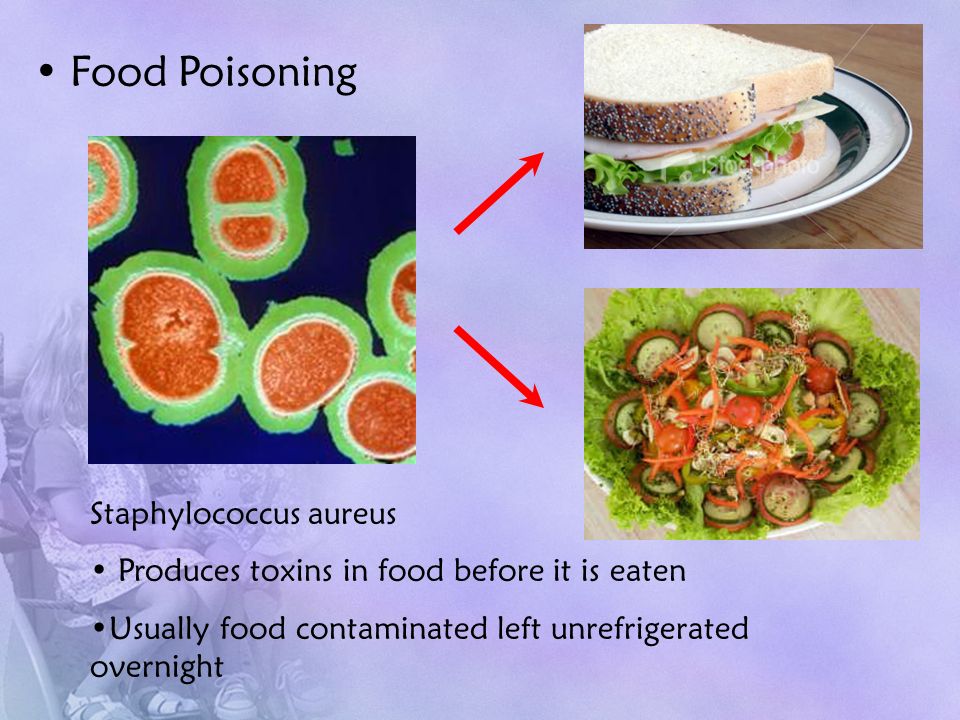 • Food Poisoning

iStockphoto

Staphylococcus aureus

• Produces toxins in food before it is eaten

•Usually food contaminated left unrefrigerated overnight